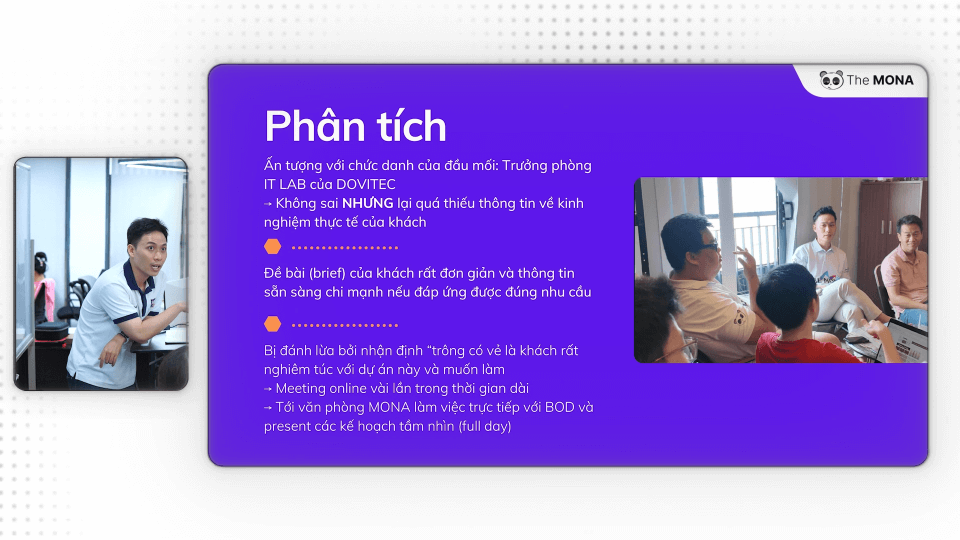 The MONA

Phân tích

Ấn tượng với chức danh của đầu mối: Trưởng phòng IT LAB của DOVITEC
→ Không sai NHƯNG lại quá thiếu thông tin về kinh nghiệm thực tế của khách

Đề bài (brief) của khách rất đơn giản và thông tin sẵn sàng chi mạnh nếu đáp ứng được đúng nhu cầu

Bị đánh lừa bởi nhận định "trông có vẻ là khách rất nghiêm túc với dự án này và muốn làm
→ Meeting online vài lần trong thời gian dài
→ Tới văn phòng MONA làm việc trực tiếp với BOD và present các kế hoạch tầm nhìn (full day)